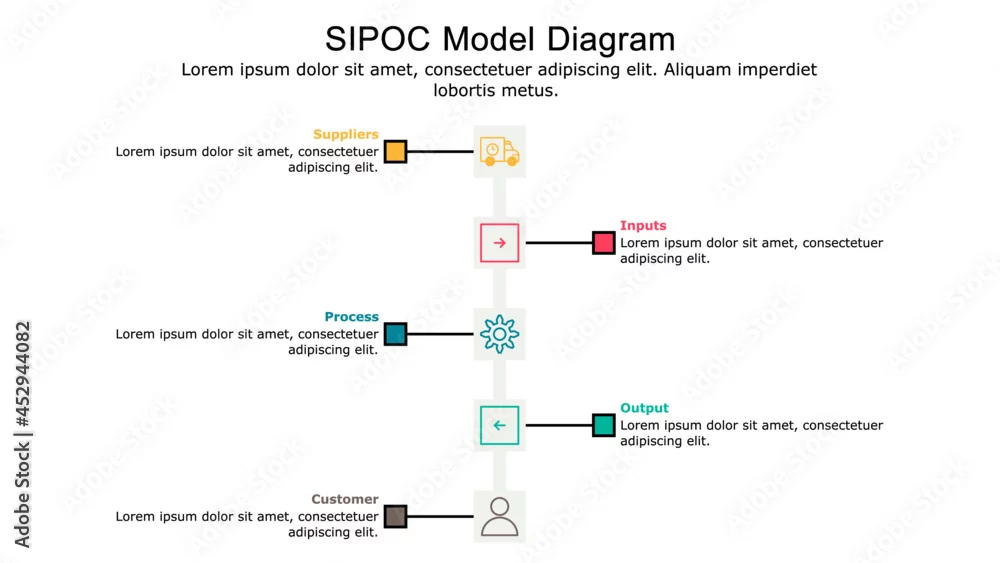 SIPOC Model Diagram
Lorem ipsum dolor sit amet, consectetuer adipiscing elit. Aliquam imperdiet lobortis metus.

Suppliers
Lorem ipsum dolor sit amet, consectetuer adipiscing elit.

Inputs
Lorem ipsum dolor sit amet, consectetuer adipiscing elit.

Process
Lorem ipsum dolor sit amet, consectetuer adipiscing elit.

Output
Lorem ipsum dolor sit amet, consectetuer adipiscing elit.

Customer
Lorem ipsum dolor sit amet, consectetuer adipiscing elit.

Adobe Stock | #452944082